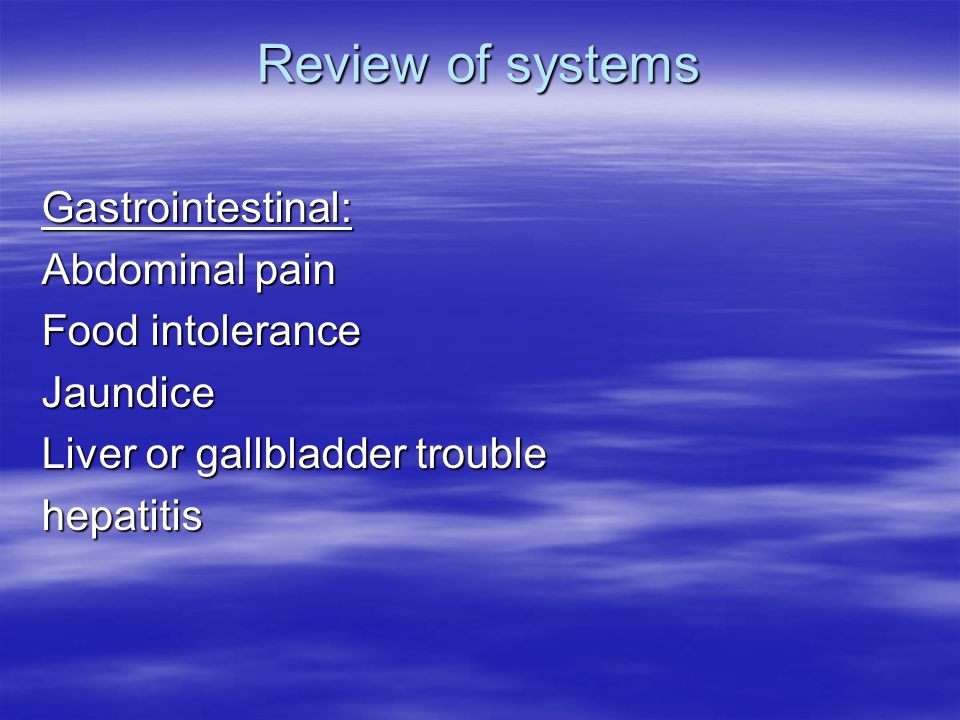 Review of systems

Gastrointestinal:
Abdominal pain
Food intolerance
Jaundice
Liver or gallbladder trouble
hepatitis